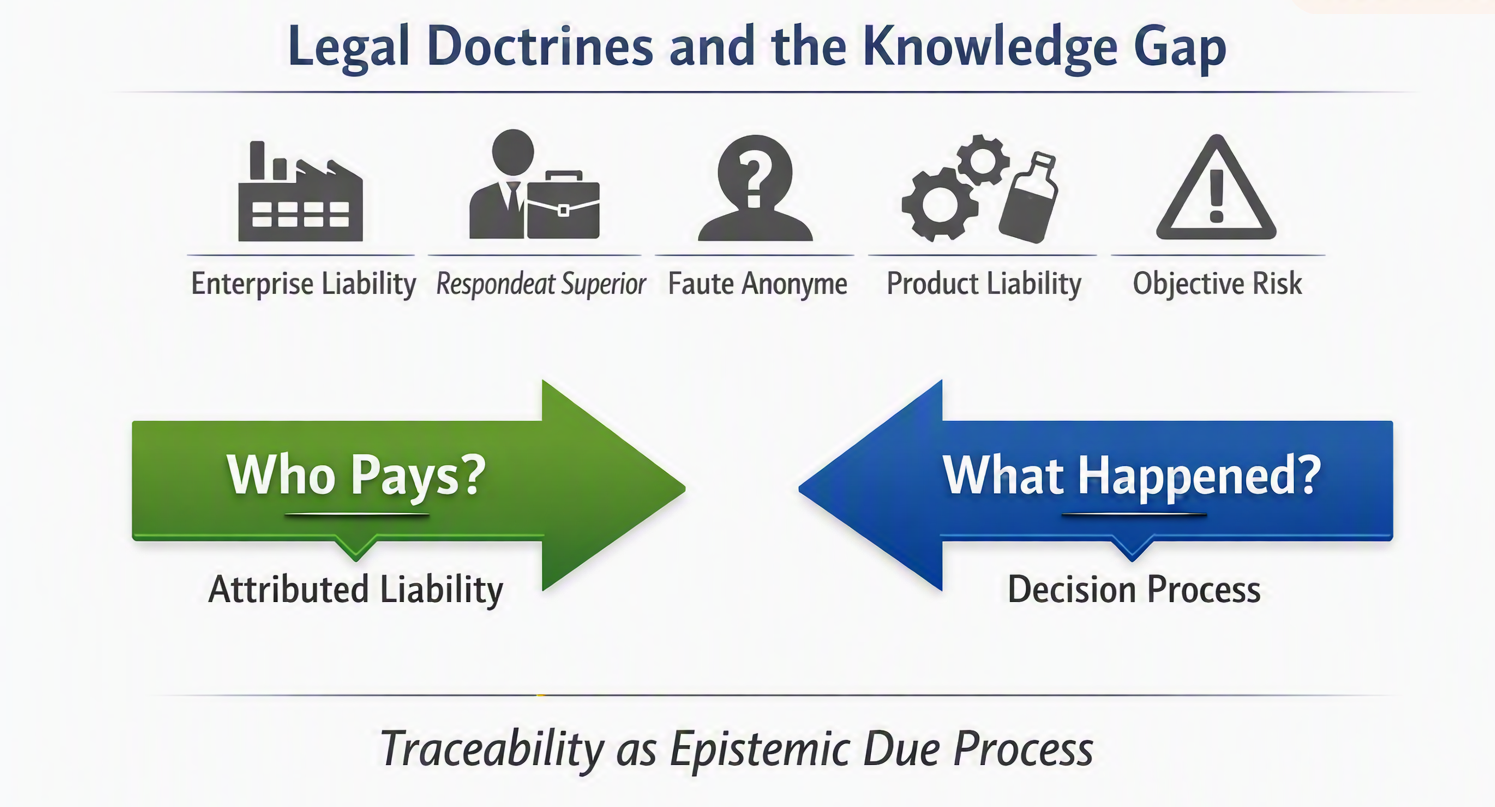 Legal Doctrines and the Knowledge Gap

Enterprise Liability

Respondeat Superior

Faute Anonyme

Product Liability

Objective Risk

Who Pays?

Attributed Liability

What Happened?

Decision Process

Traceability as Epistemic Due Process